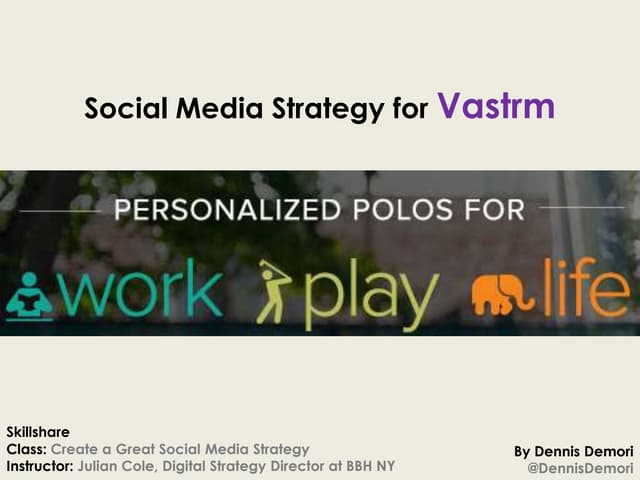 Social Media Strategy for Vastrm

PERSONALIZED POLOS FOR

work play life

Skillshare
Class: Create a Great Social Media Strategy
Instructor: Julian Cole, Digital Strategy Director at BBH NY

By Dennis Demori
@DennisDemori